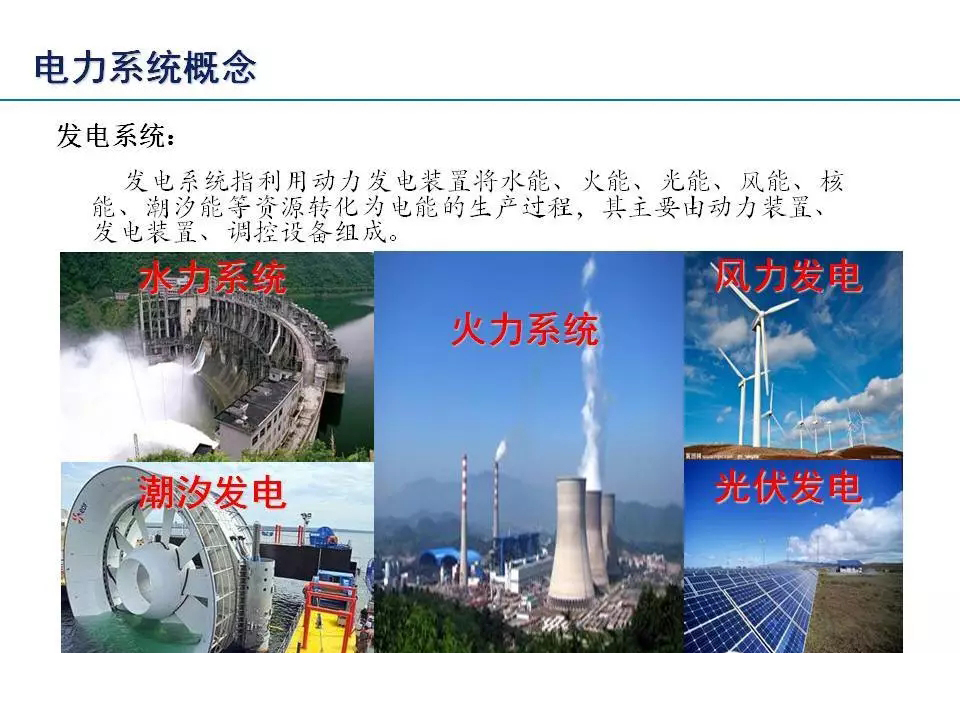 电力系统概念

发电系统：

发电系统指利用动力发电装置将水能、火能、光能、风能、核能、潮汐能等资源转化为电能的生产过程，其主要由动力装置、发电装置、调控设备组成。

水力系统

火力系统

风力发电

潮汐发电

光伏发电